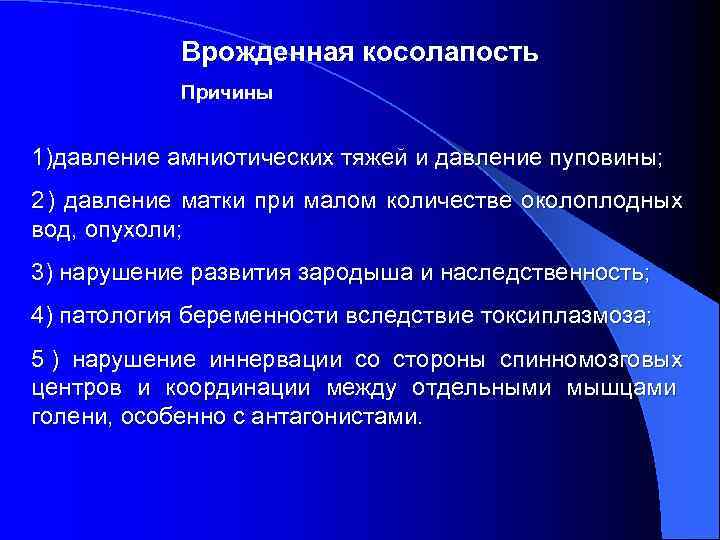 Врожденная косолапость

Причины

1)давление амниотических тяжей и давление пуповины;

2) давление матки при малом количестве околоплодных вод, опухоли;

3) нарушение развития зародыша и наследственность;

4) патология беременности вследствие токсиплазмоза;

5 ) нарушение иннервации со стороны спинномозговых центров и координации между отдельными мышцами голени, особенно с антагонистами.